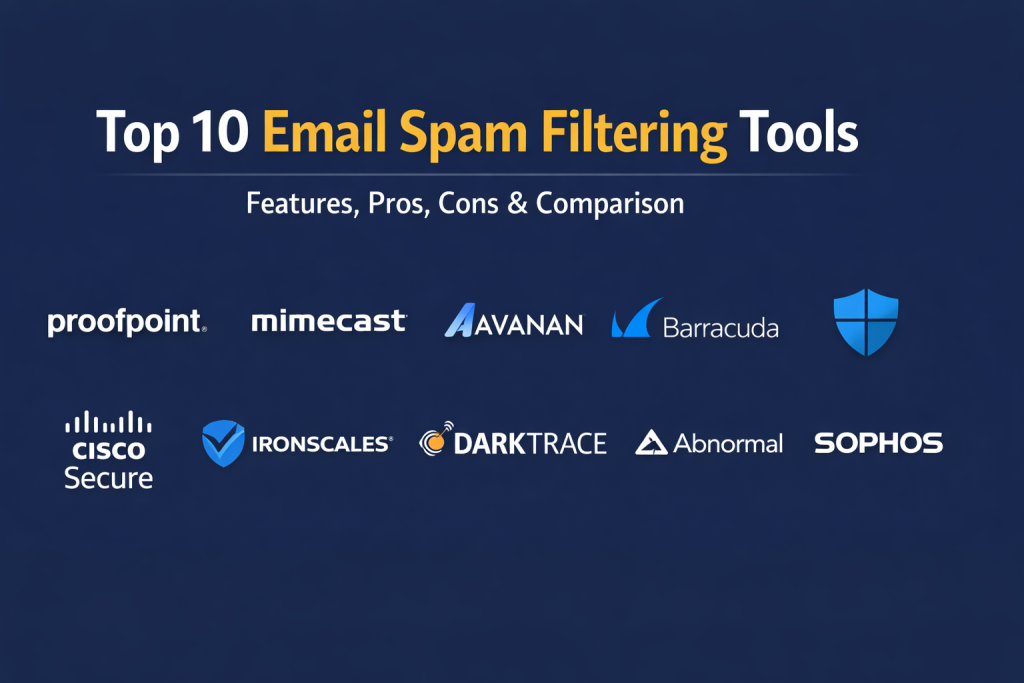 Top 10 Email Spam Filtering Tools

Features, Pros, Cons & Comparison

proofpoint. mimecast AVANAN Barracuda

CISCO Secure IRONSCALES DARKTRACE Abnormal SOPHOS